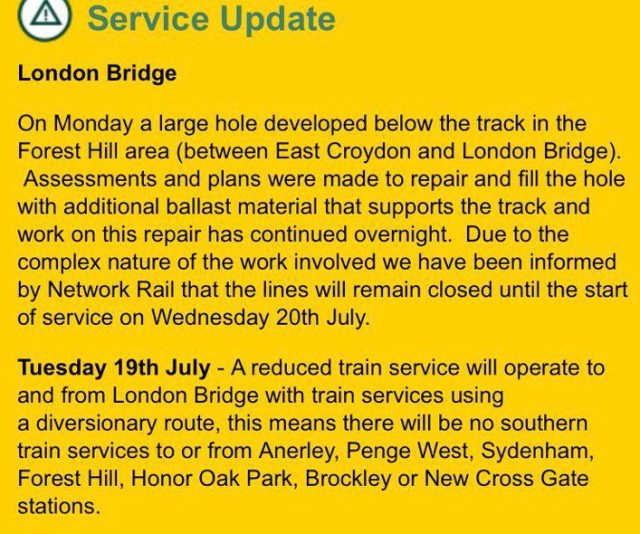 Service Update

London Bridge

On Monday a large hole developed below the track in the Forest Hill area (between East Croydon and London Bridge). Assessments and plans were made to repair and fill the hole with additional ballast material that supports the track and work on this repair has continued overnight. Due to the complex nature of the work involved we have been informed by Network Rail that the lines will remain closed until the start of service on Wednesday 20th July.

Tuesday 19th July - A reduced train service will operate to and from London Bridge with train services using a diversionary route, this means there will be no southern train services to or from Anerley, Penge West, Sydenham, Forest Hill, Honor Oak Park, Brockley or New Cross Gate stations.